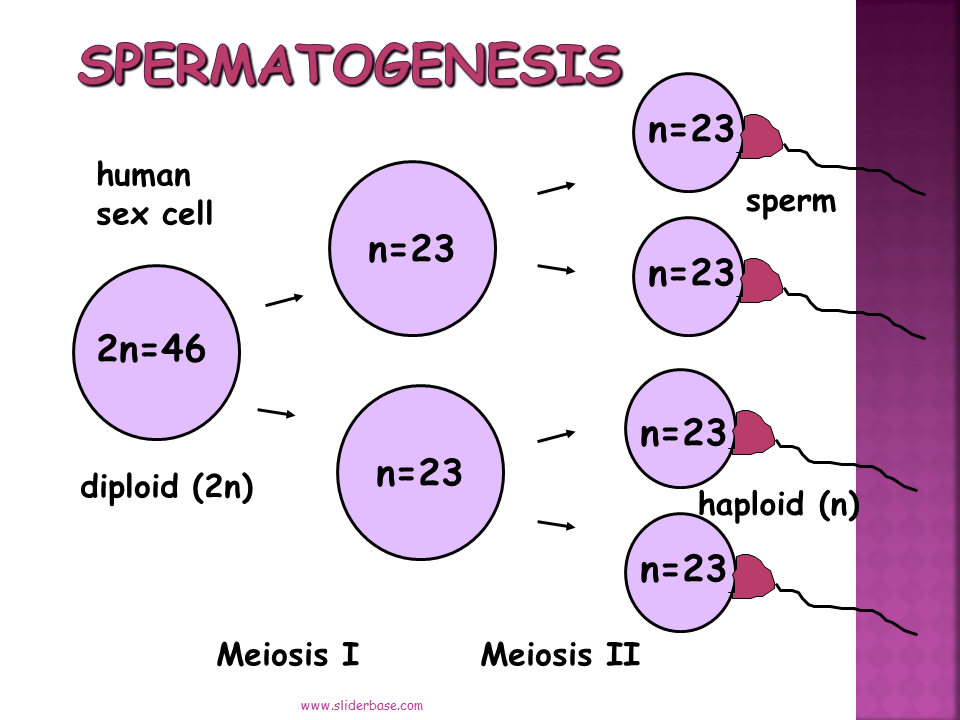 SPERMATOGENESIS

human sex cell

2n=46

diploid (2n)

n=23

n=23

n=23

sperm

n=23

n=23

haploid (n)

n=23

Meiosis I

Meiosis II

www.sliderbase.com